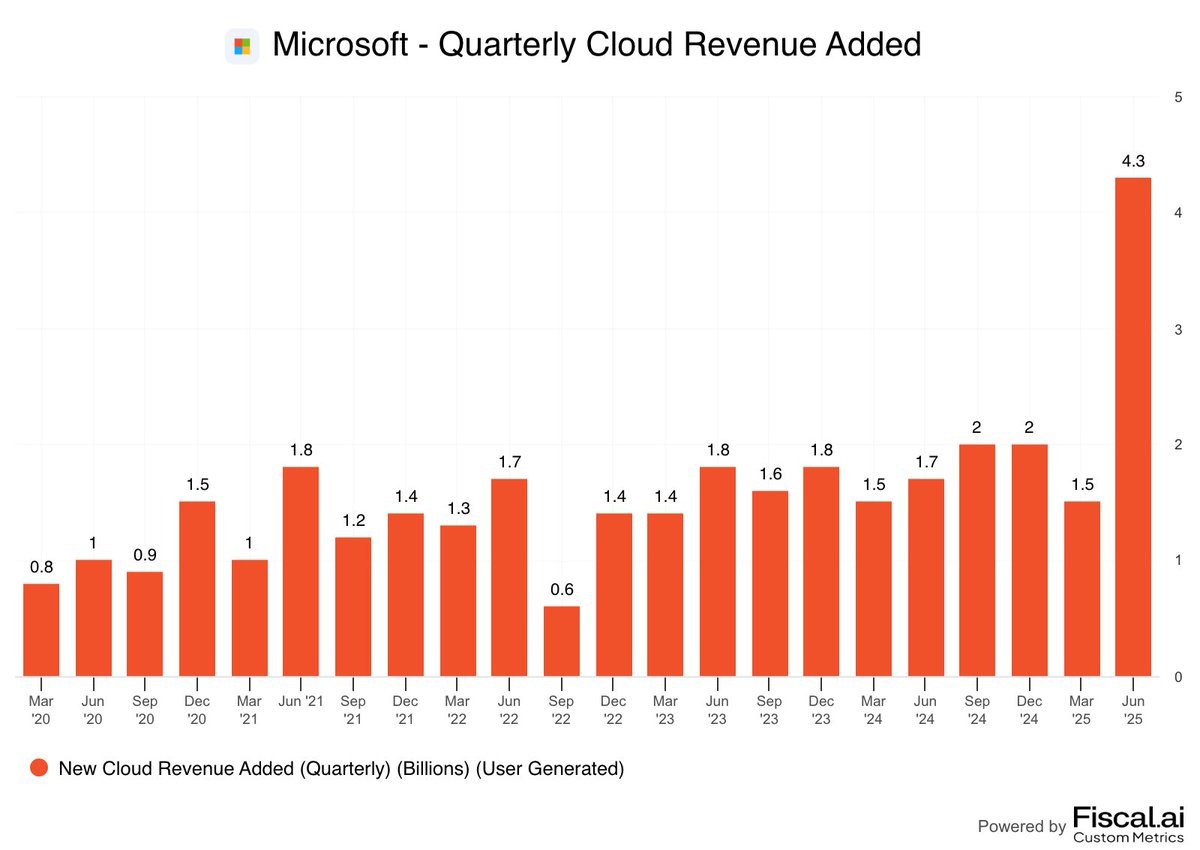 Microsoft - Quarterly Cloud Revenue Added

5
4
3
2
1
0

0.8
1
0.9
1.5
1
1.8
1.2
1.4
1.3
1.7
0.6
1.4
1.4
1.8
1.6
1.8
1.5
1.7
2
2
1.5
4.3

Mar '20
Jun '20
Sep '20
Dec '20
Mar '21
Jun '21
Sep '21
Dec '21
Mar '22
Jun '22
Sep '22
Dec '22
Mar '23
Jun '23
Sep '23
Dec '23
Mar '24
Jun '24
Sep '24
Dec '24
Mar '25
Jun '25

New Cloud Revenue Added (Quarterly) (Billions) (User Generated)

Powered by Fiscal.ai Custom Metrics